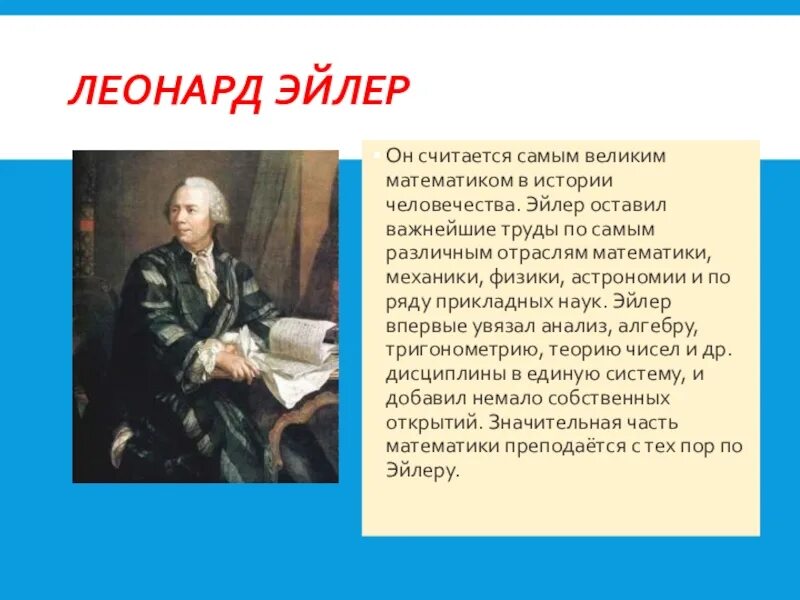 ЛЕОНАРД ЭЙЛЕР

Он считается самым великим математиком в истории человечества. Эйлер оставил важнейшие труды по самым различным отраслям математики, механики, физики, астрономии и по ряду прикладных наук. Эйлер впервые увязал анализ, алгебру, тригонометрию, теорию чисел и др. дисциплины в единую систему, и добавил немало собственных открытий. Значительная часть математики преподаётся с тех пор по Эйлеру.